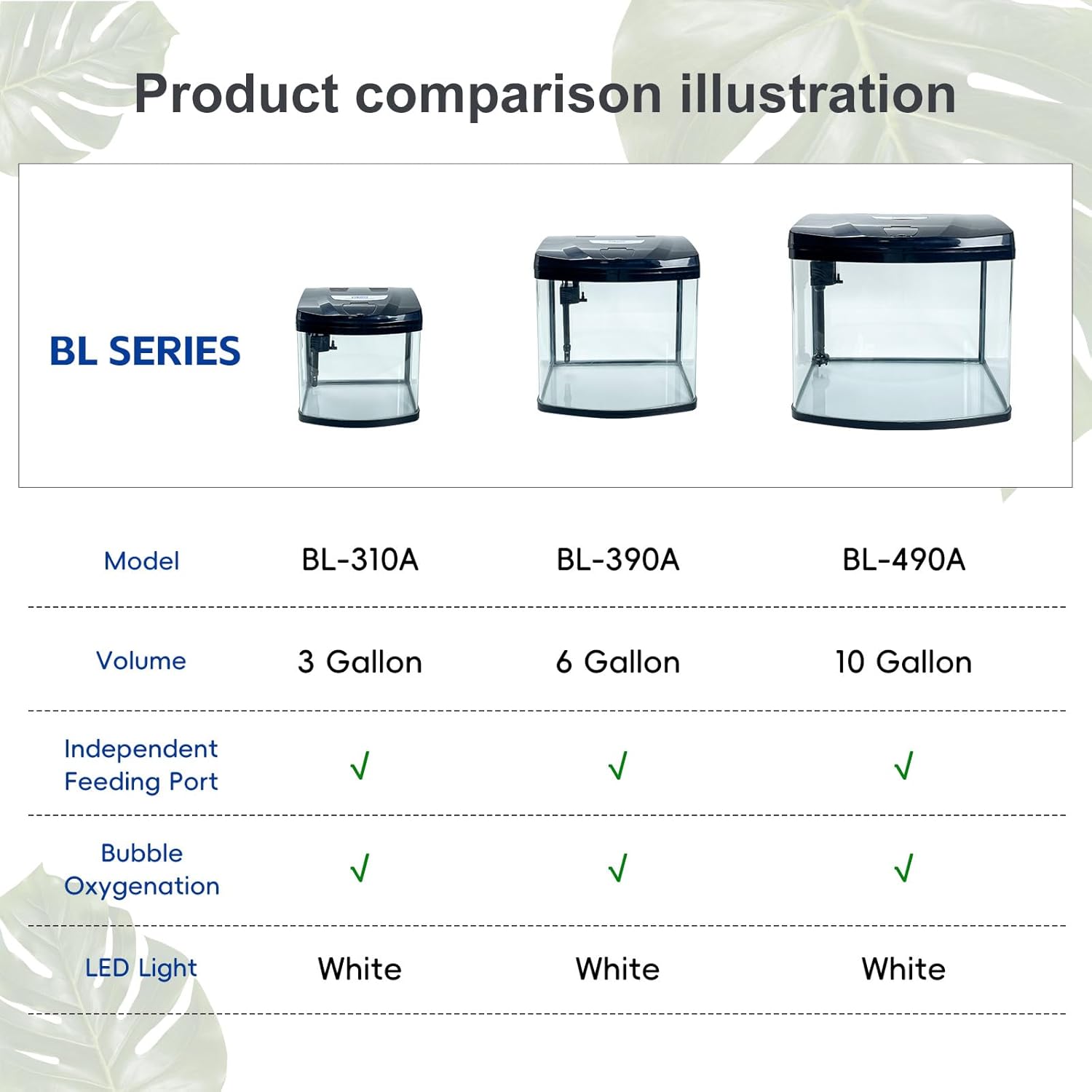 Product comparison illustration

BL SERIES

| Model | BL-310A | BL-390A | BL-490A |
|---|---|---|---|
| Volume | 3 Gallon | 6 Gallon | 10 Gallon |
| Independent Feeding Port | √ | √ | √ |
| Bubble Oxygenation | √ | √ | √ |
| LED Light | White | White | White |